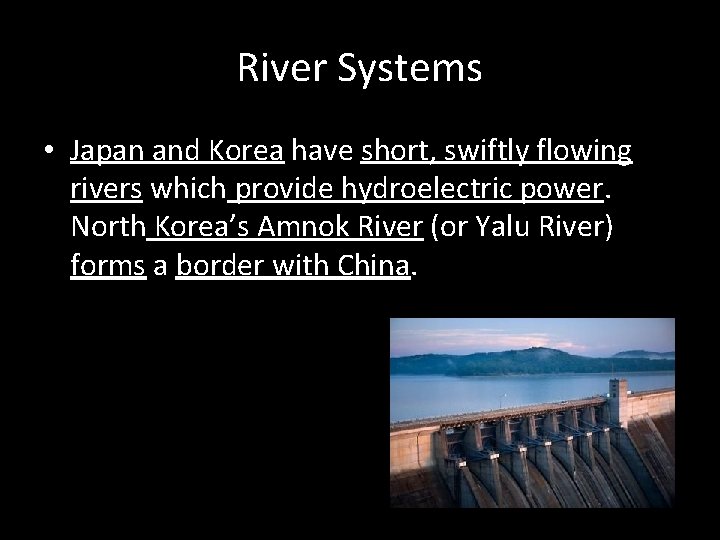 River Systems

• Japan and Korea have short, swiftly flowing rivers which provide hydroelectric power. North Korea's Amnok River (or Yalu River) forms a border with China.